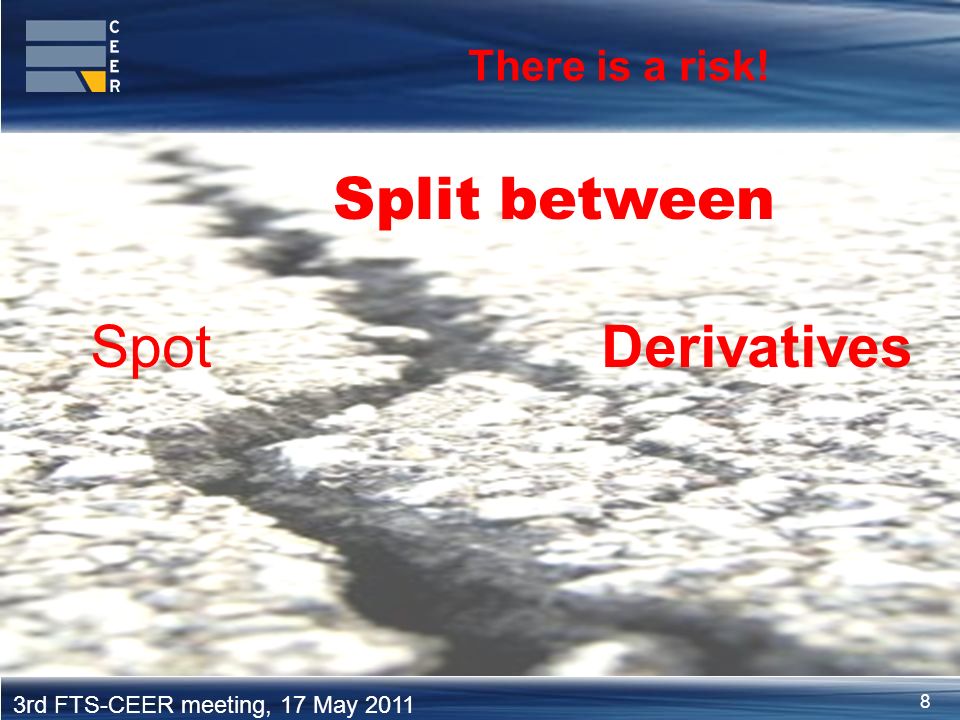 C
E
E
R

There is a risk!

Split between

Spot

Derivatives

3rd FTS-CEER meeting, 17 May 2011

8